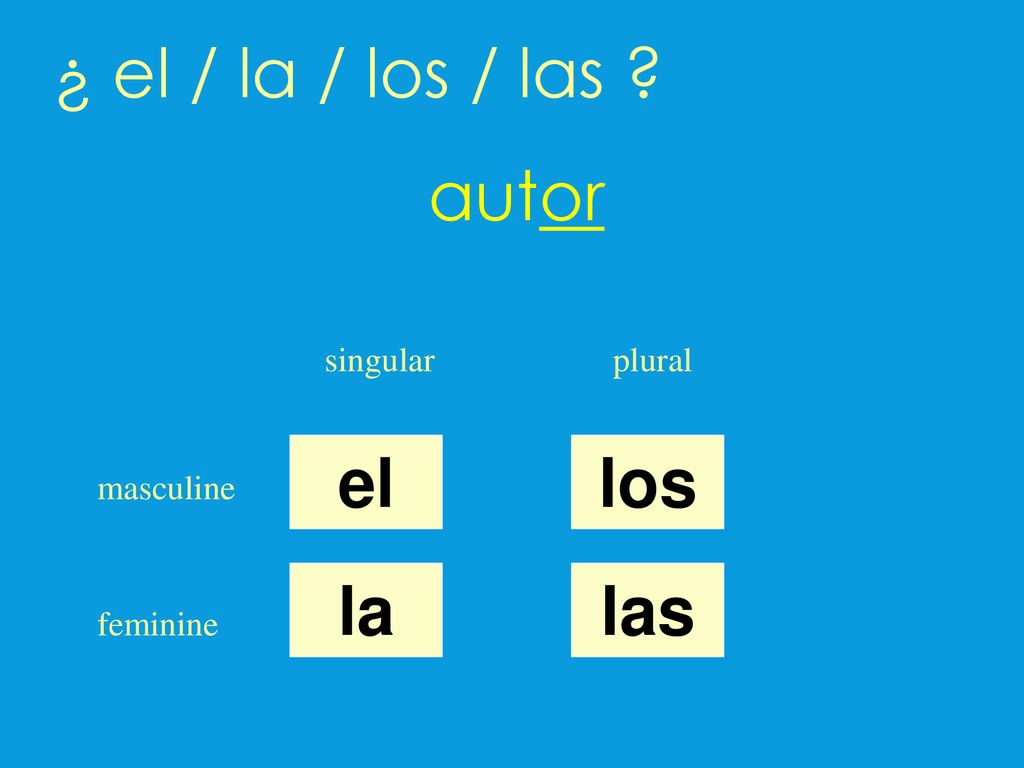 ¿ el / la / los / las ?

autor

| | singular | plural |
|---|---|---|
| masculine | el | los |
| feminine | la | las |